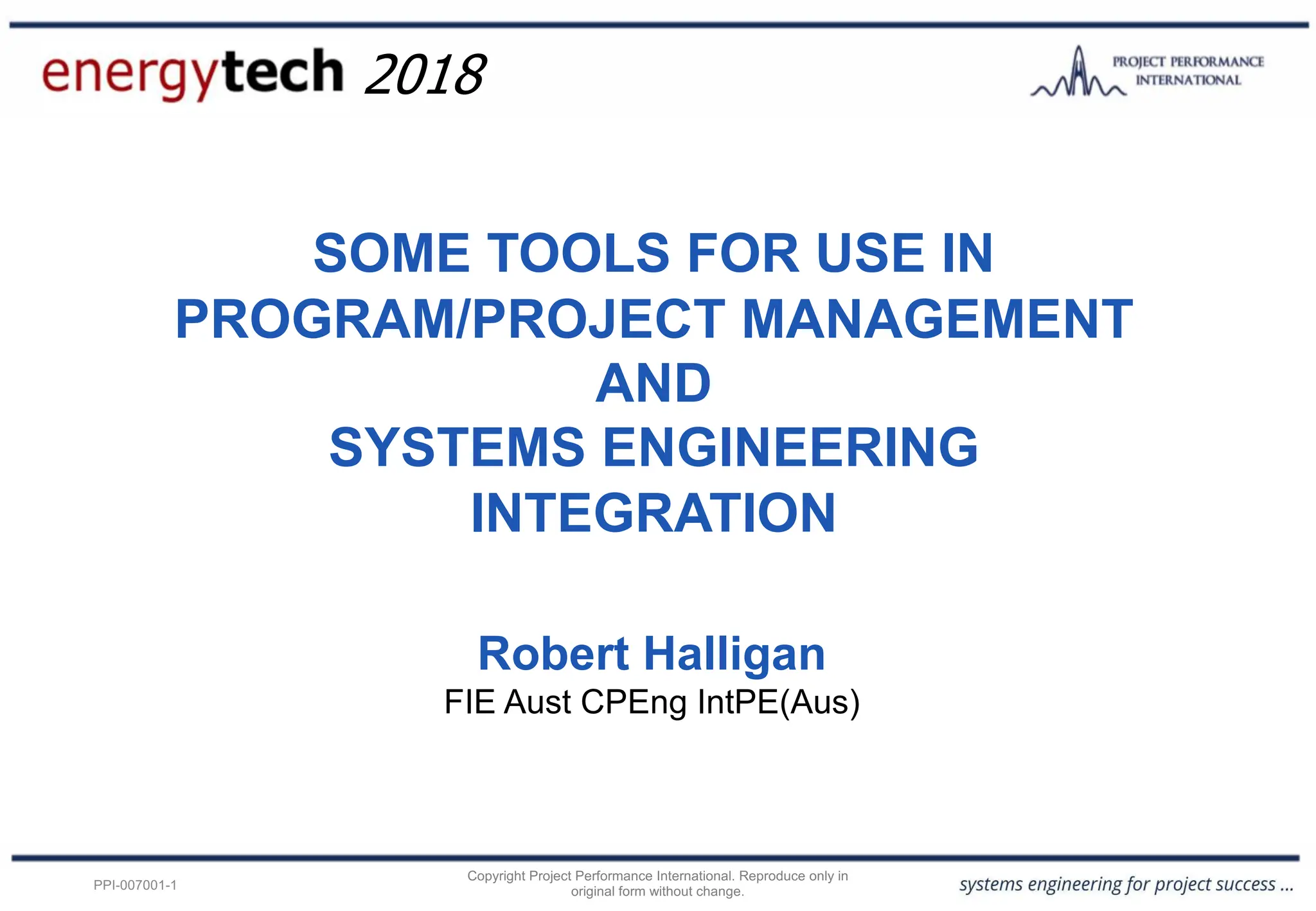 energytech 2018

PROJECT PERFORMANCE INTERNATIONAL

SOME TOOLS FOR USE IN PROGRAM/PROJECT MANAGEMENT AND SYSTEMS ENGINEERING INTEGRATION

Robert Halligan
FIE Aust CPEng IntPE(Aus)

PPI-007001-1

Copyright Project Performance International. Reproduce only in original form without change.

systems engineering for project success ...